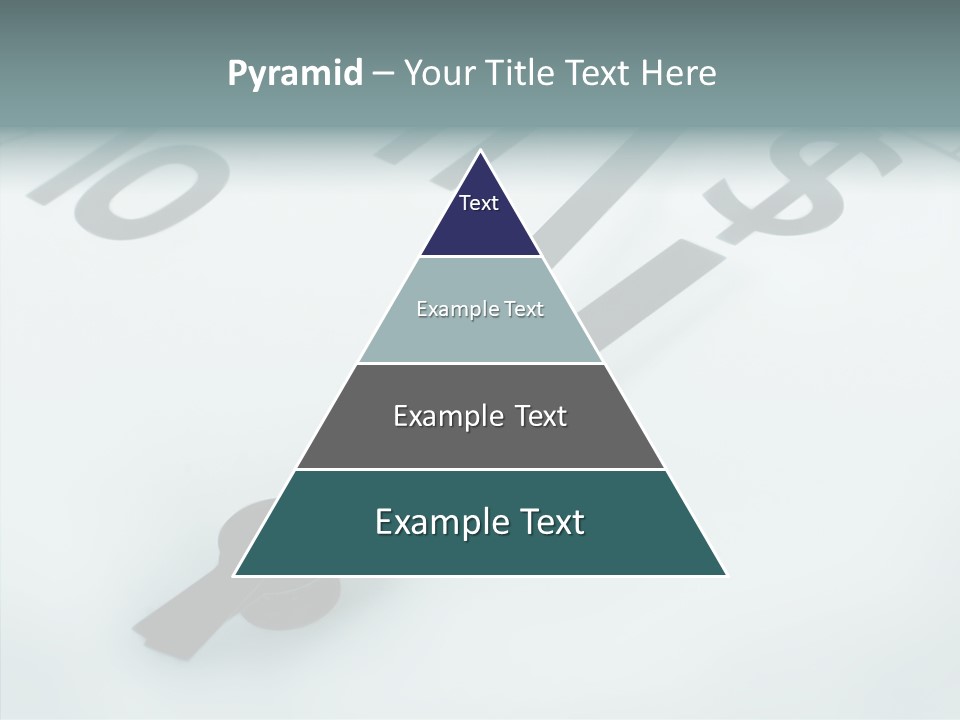 Pyramid – Your Title Text Here

Text

Example Text

Example Text

Example Text